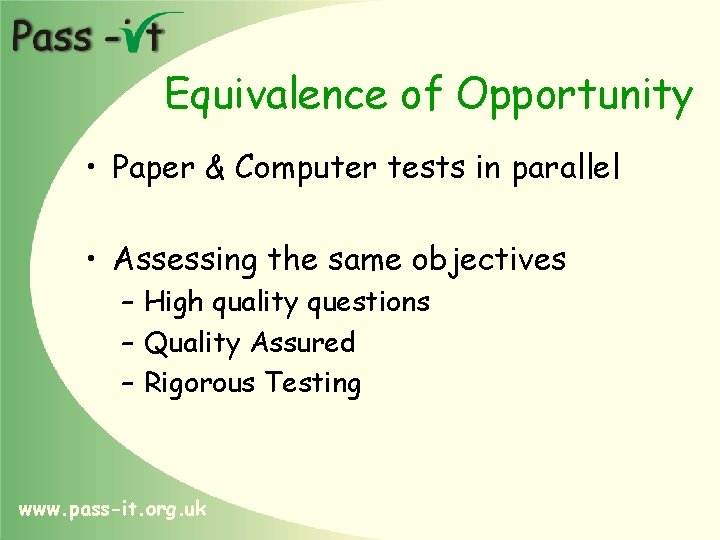 Pass -it

Equivalence of Opportunity

• Paper & Computer tests in parallel

• Assessing the same objectives
– High quality questions
– Quality Assured
– Rigorous Testing

www.pass-it.org.uk